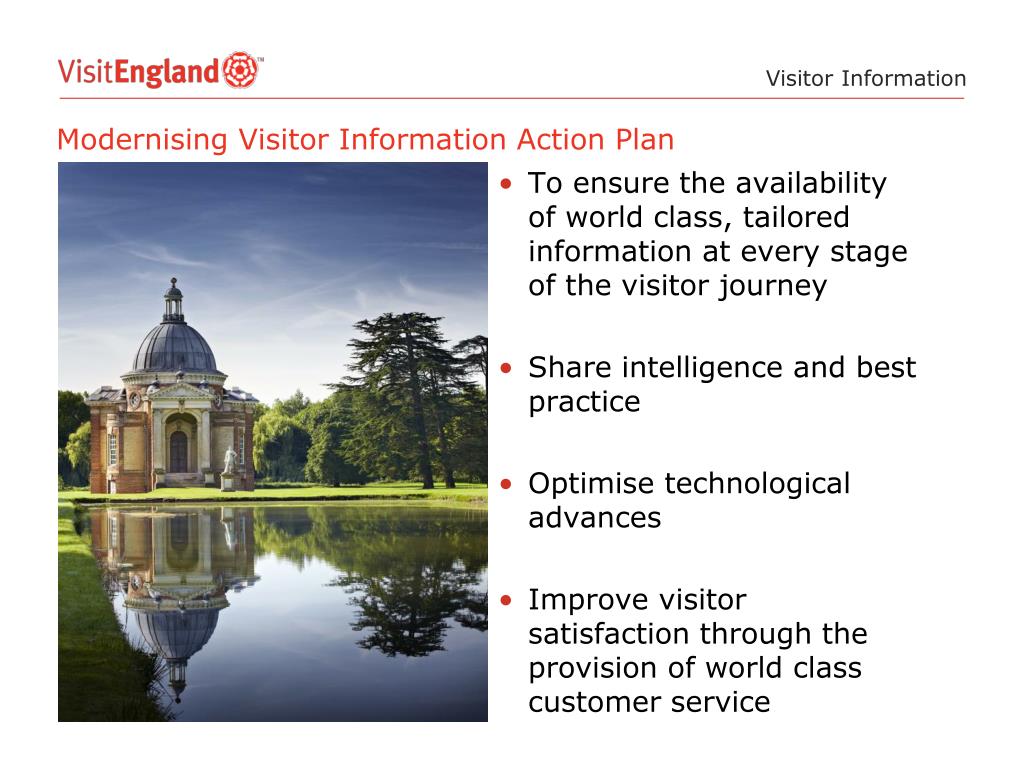 VisitEngland™

Visitor Information

Modernising Visitor Information Action Plan

• To ensure the availability of world class, tailored information at every stage of the visitor journey

• Share intelligence and best practice

• Optimise technological advances

• Improve visitor satisfaction through the provision of world class customer service